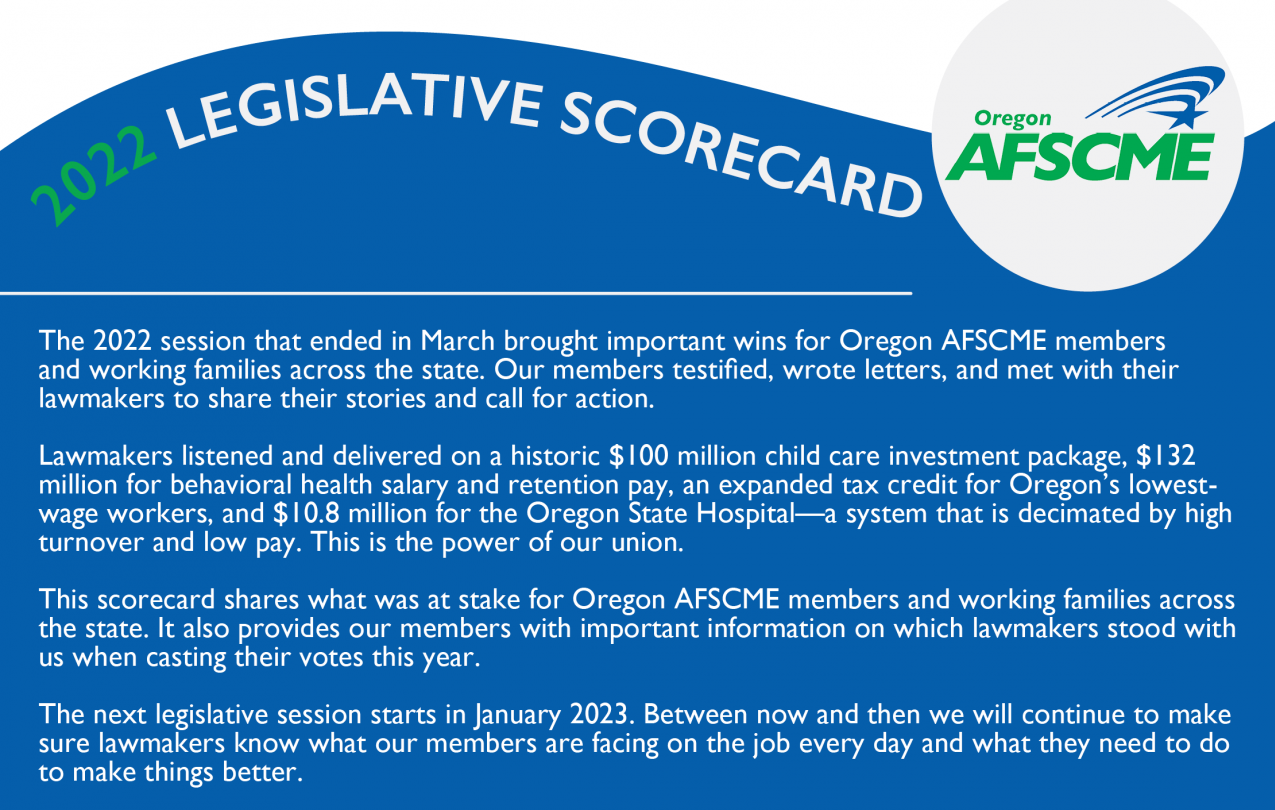 2022 LEGISLATIVE SCORECARD

Oregon AFSCME

The 2022 session that ended in March brought important wins for Oregon AFSCME members and working families across the state. Our members testified, wrote letters, and met with their lawmakers to share their stories and call for action.

Lawmakers listened and delivered on a historic \$100 million child care investment package, \$132 million for behavioral health salary and retention pay, an expanded tax credit for Oregon's lowest-wage workers, and \$10.8 million for the Oregon State Hospital—a system that is decimated by high turnover and low pay. This is the power of our union.

This scorecard shares what was at stake for Oregon AFSCME members and working families across the state. It also provides our members with important information on which lawmakers stood with us when casting their votes this year.

The next legislative session starts in January 2023. Between now and then we will continue to make sure lawmakers know what our members are facing on the job every day and what they need to do to make things better.